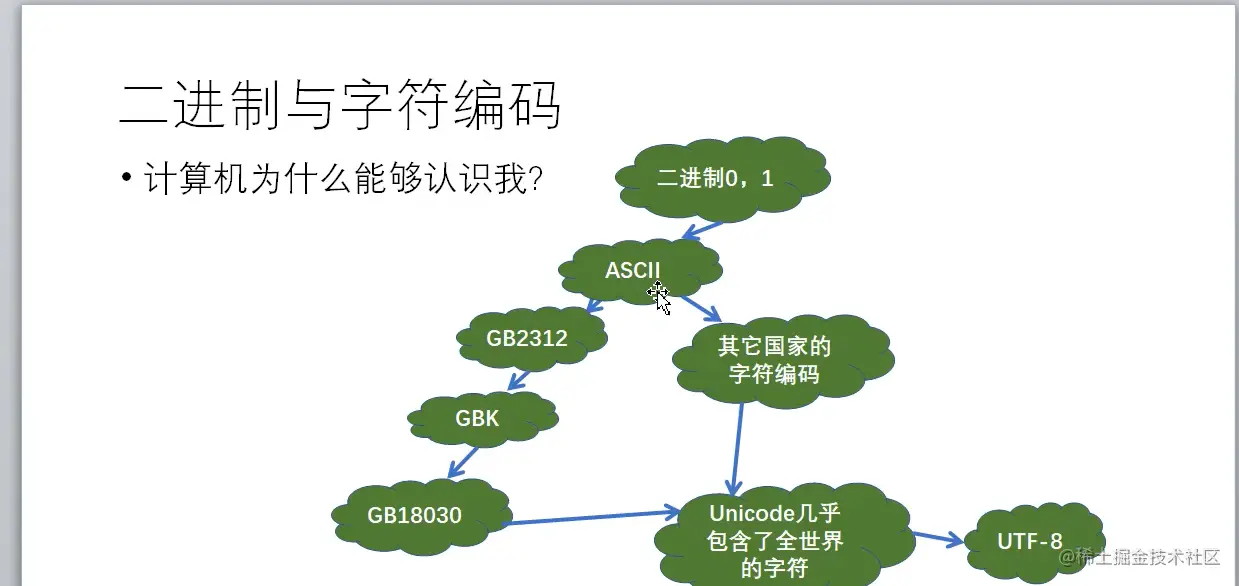 二进制与字符编码

• 计算机为什么能够认识我?

二进制0，1

ASCII

GB2312

其它国家的字符编码

GBK

GB18030

Unicode几乎包含了全世界的字符

UTF-8

@稀土掘金技术社区